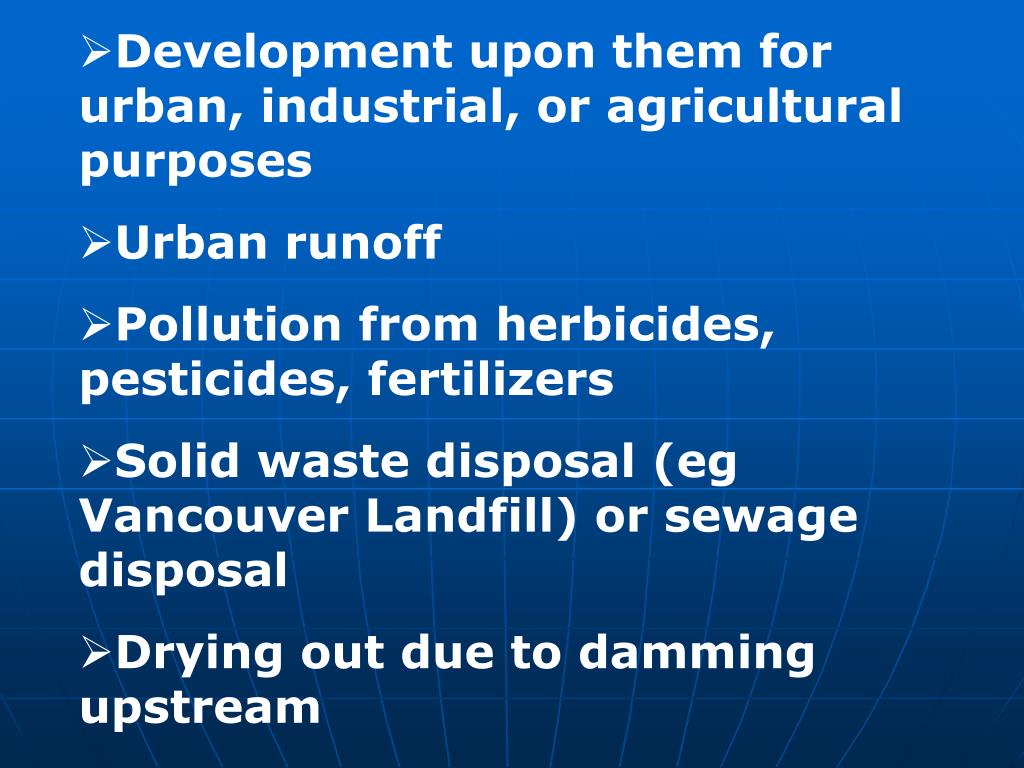 ➢Development upon them for urban, industrial, or agricultural purposes

➢Urban runoff

➢Pollution from herbicides, pesticides, fertilizers

➢Solid waste disposal (eg Vancouver Landfill) or sewage disposal

➢Drying out due to damming upstream